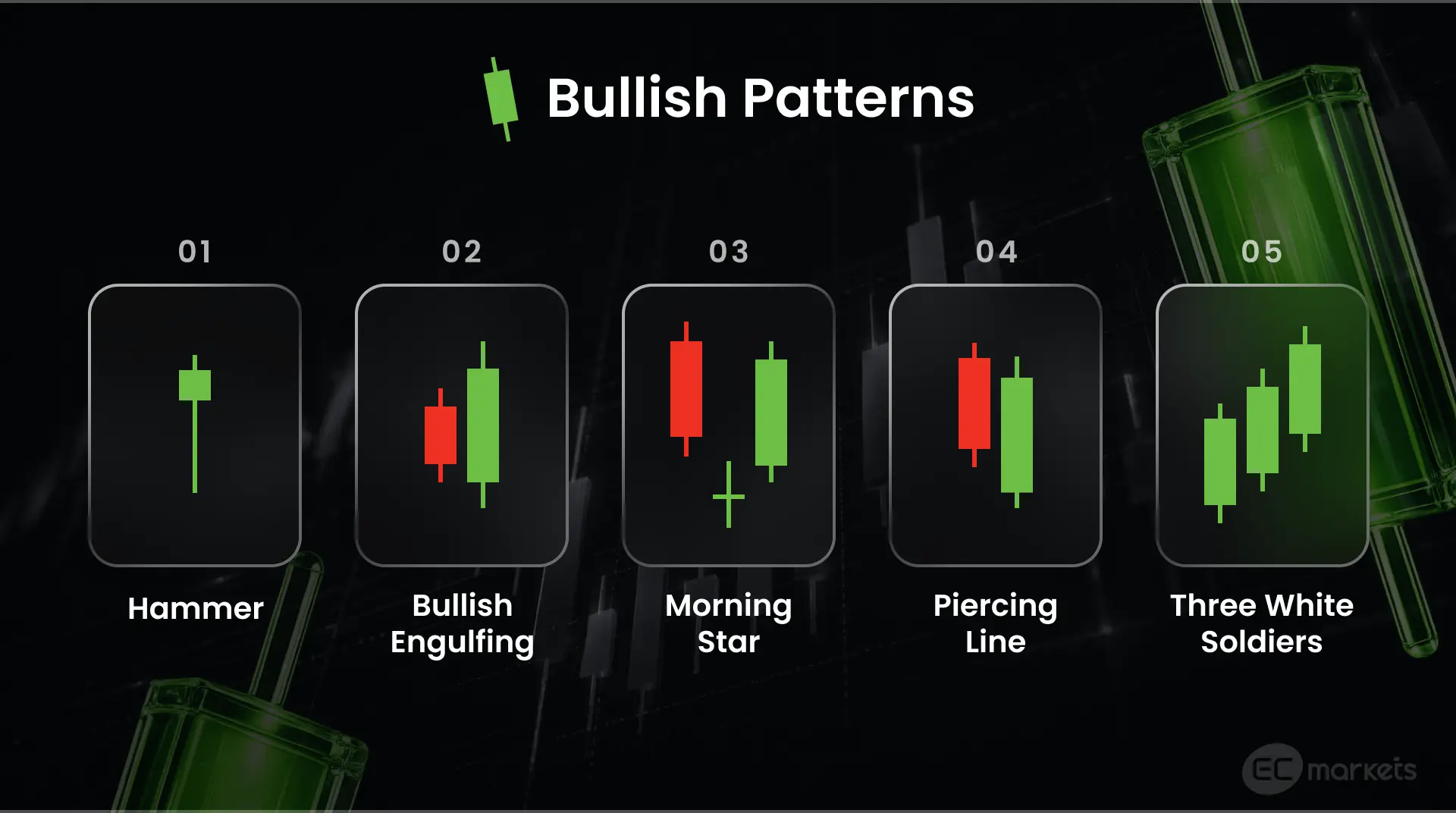 Bullish Patterns

01

Hammer

02

Bullish Engulfing

03

Morning Star

04

Piercing Line

05

Three White Soldiers

EC markets